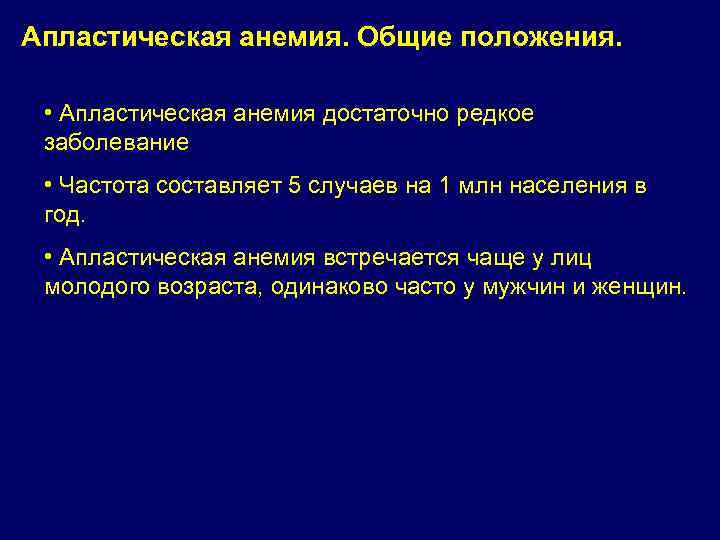 Апластическая анемия. Общие положения.

• Апластическая анемия достаточно редкое заболевание

• Частота составляет 5 случаев на 1 млн населения в год.

• Апластическая анемия встречается чаще у лиц молодого возраста, одинаково часто у мужчин и женщин.